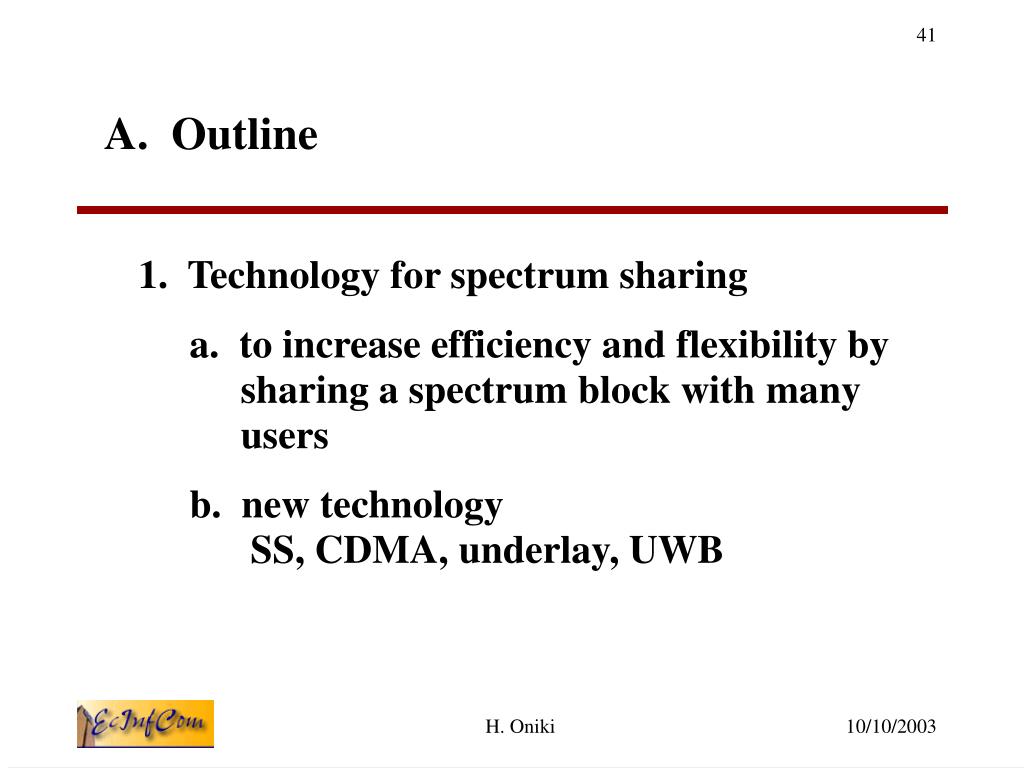 41

A. Outline

1. Technology for spectrum sharing

a. to increase efficiency and flexibility by sharing a spectrum block with many users

b. new technology
SS, CDMA, underlay, UWB

EcInfCom

H. Oniki

10/10/2003